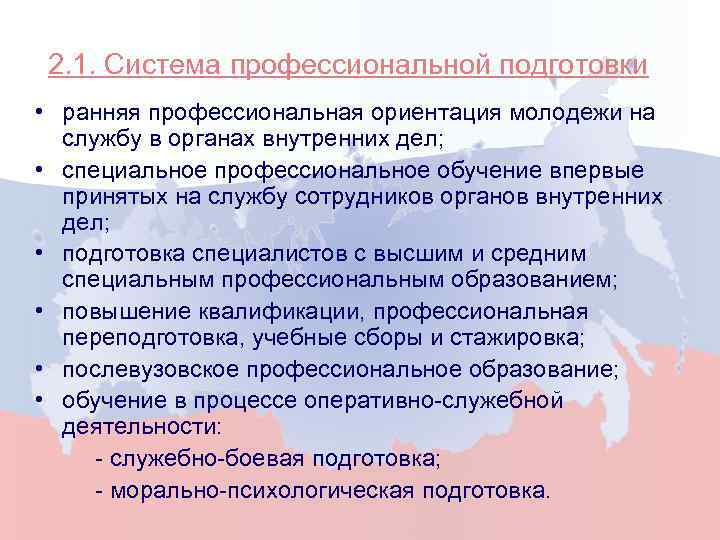 2.1. Система профессиональной подготовки

• ранняя профессиональная ориентация молодежи на службу в органах внутренних дел;
• специальное профессиональное обучение впервые принятых на службу сотрудников органов внутренних дел;
• подготовка специалистов с высшим и средним специальным профессиональным образованием;
• повышение квалификации, профессиональная переподготовка, учебные сборы и стажировка;
• послевузовское профессиональное образование;
• обучение в процессе оперативно-служебной деятельности:
- служебно-боевая подготовка;
- морально-психологическая подготовка.